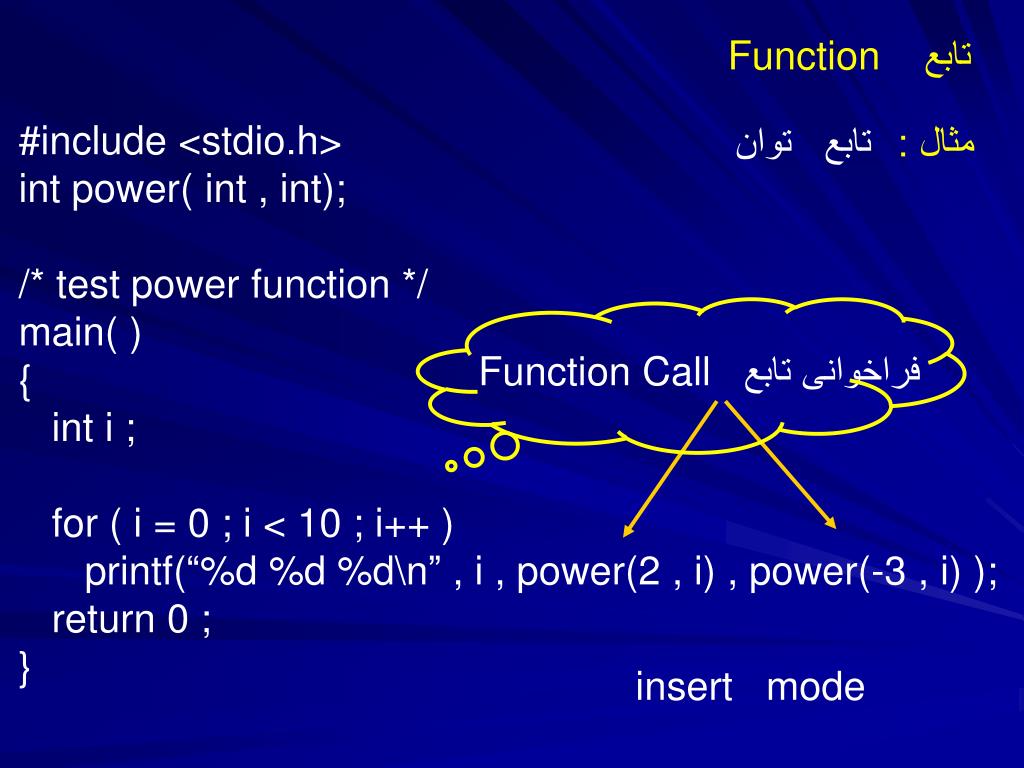 Function تابع

مثال : تابع توان

#include <stdio.h>
int power( int , int);

/* test power function */
main( )
{
int i ;

for ( i = 0 ; i < 10 ; i++ )
printf(“%d %d %d\n” , i , power(2 , i) , power(-3 , i) );
return 0 ;
}

Function Call فراخوانی تابع

insert mode